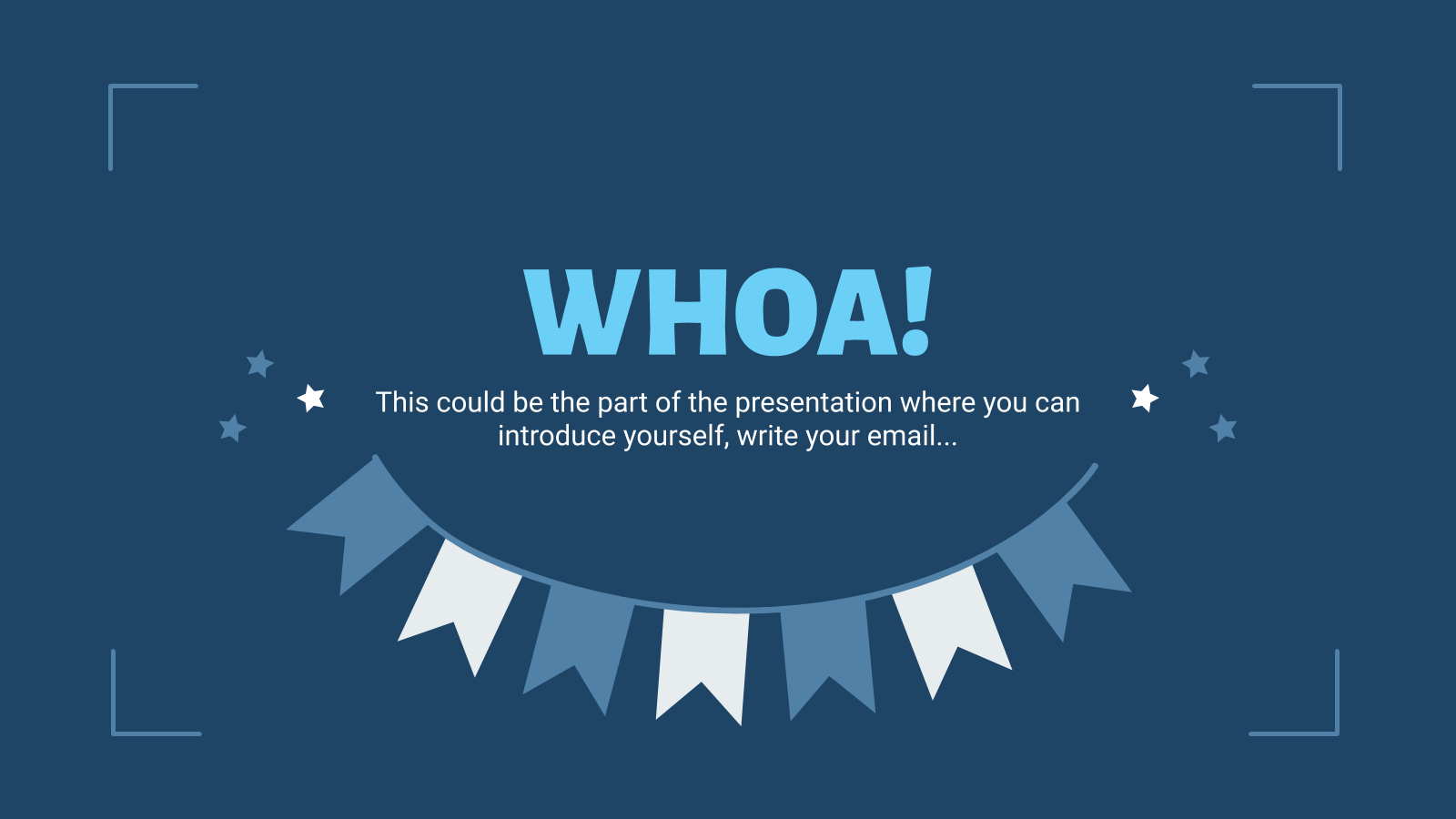 WHOA!

This could be the part of the presentation where you can introduce yourself, write your email...